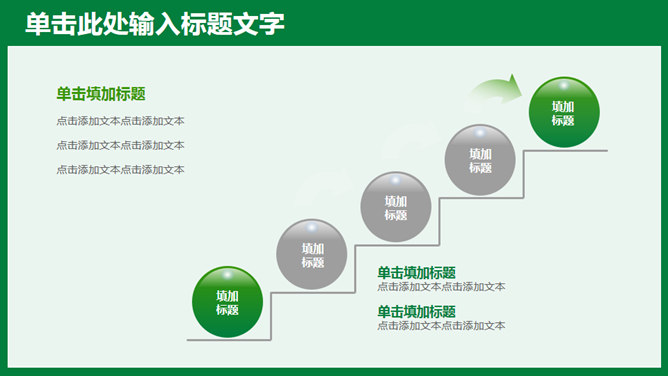 单击此处输入标题文字

单击填加标题

点击添加文本点击添加文本

点击添加文本点击添加文本

点击添加文本点击添加文本

填加标题

填加标题

填加标题

填加标题

填加标题

单击填加标题

点击添加文本点击添加文本

单击填加标题

点击添加文本点击添加文本